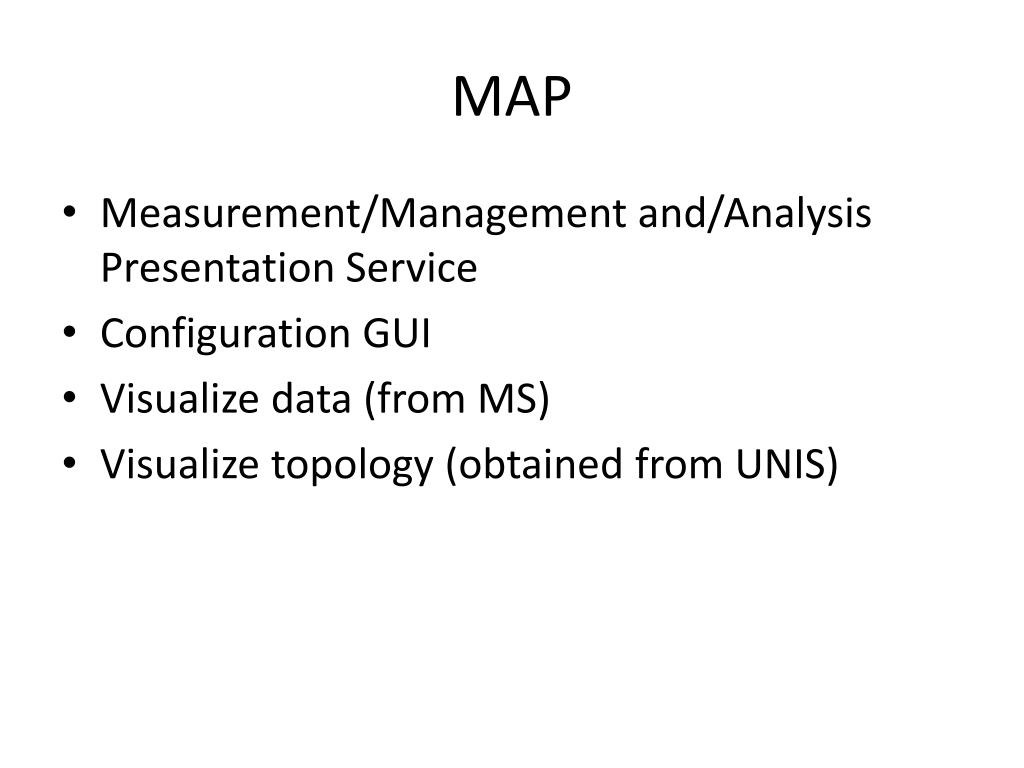 MAP

• Measurement/Management and/Analysis Presentation Service
• Configuration GUI
• Visualize data (from MS)
• Visualize topology (obtained from UNIS)